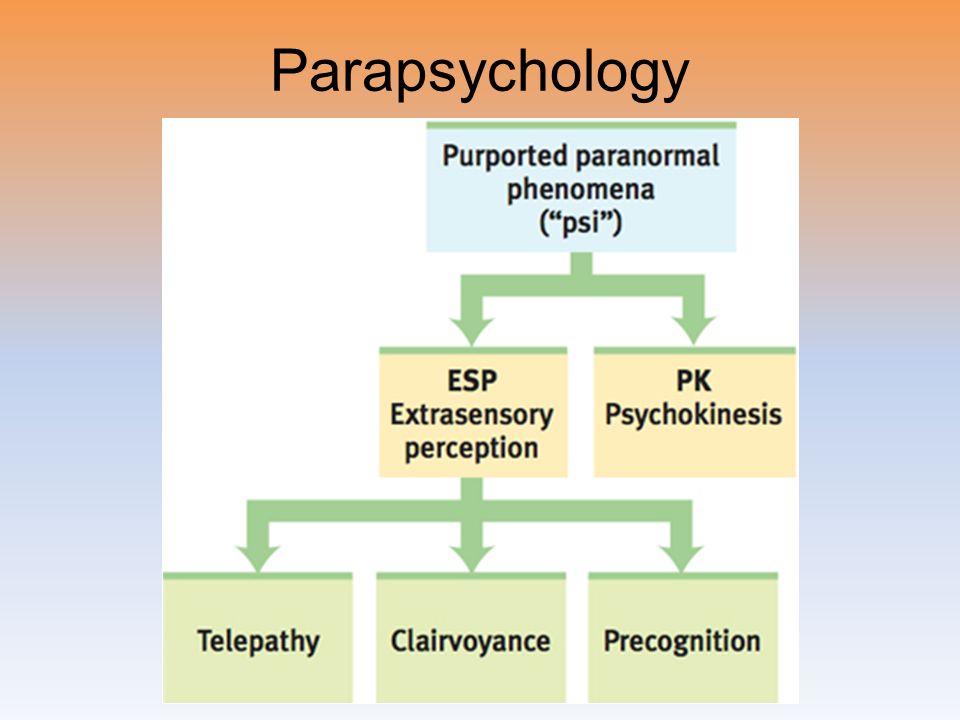 Parapsychology

Purported paranormal phenomena (“psi”)

ESP
Extrasensory perception

PK
Psychokinesis

Telepathy

Clairvoyance

Precognition